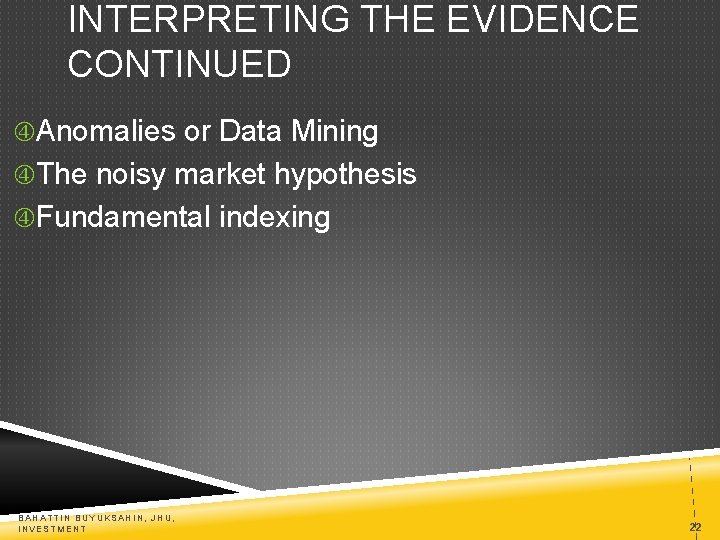 INTERPRETING THE EVIDENCE CONTINUED

④Anomalies or Data Mining

④The noisy market hypothesis

④Fundamental indexing

BAHATTIN BUYUKSAHIN, JHU, INVESTMENT

22